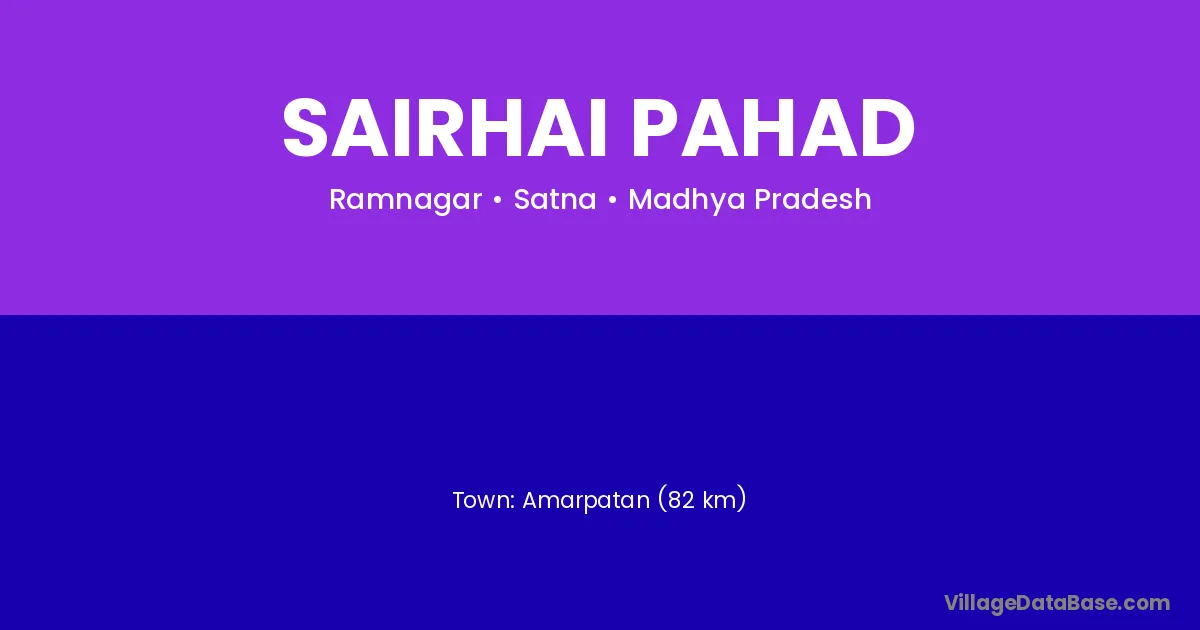 SAIRHAI PAHAD

Ramnagar • Satna • Madhya Pradesh

Town: Amarpatan (82 km)

VillageDataBase.com